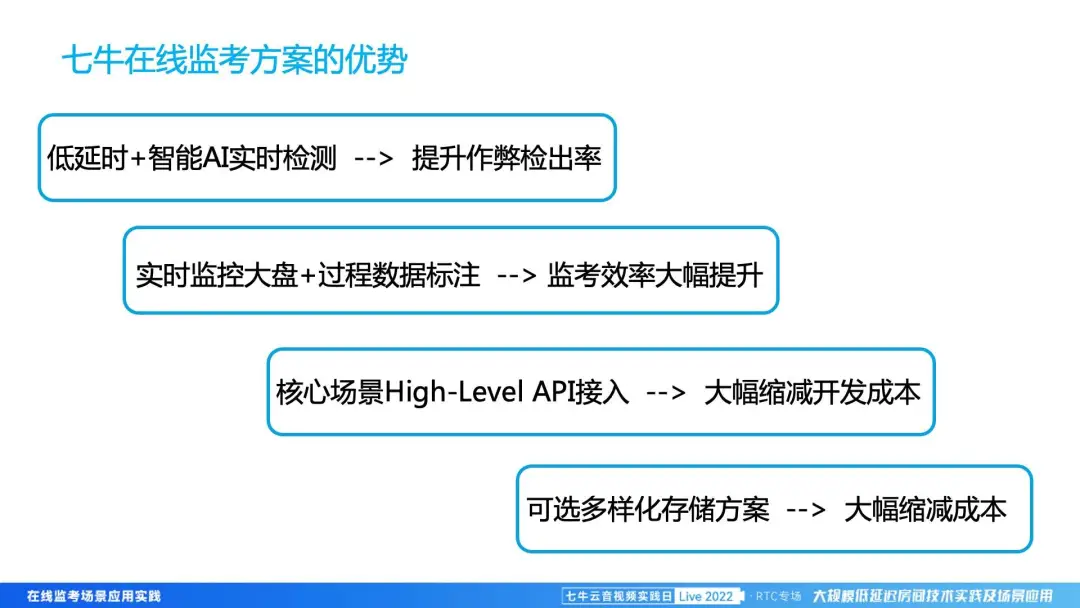 七牛在线监考方案的优势

低延时+智能AI实时检测 --> 提升作弊检出率

实时监控大盘+过程数据标注 --> 监考效率大幅提升

核心场景High-Level API接入 --> 大幅缩减开发成本

可选多样化存储方案 --> 大幅缩减成本

在线监考场景应用实践

七牛云音视频实践日 Live 2022 · RTC专场 大规模低延迟房间技术实践及场景应用